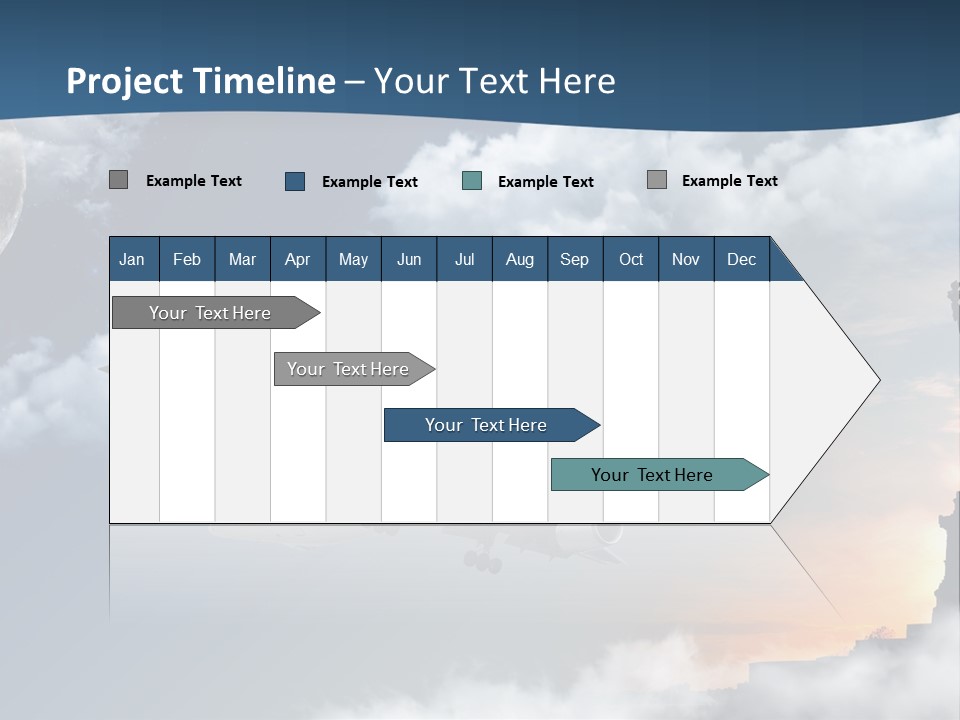 Project Timeline – Your Text Here

Example Text Example Text Example Text Example Text

| Jan | Feb | Mar | Apr | May | Jun | Jul | Aug | Sep | Oct | Nov | Dec |
|---|---|---|---|---|---|---|---|---|---|---|---|

Your Text Here

Your Text Here

Your Text Here

Your Text Here